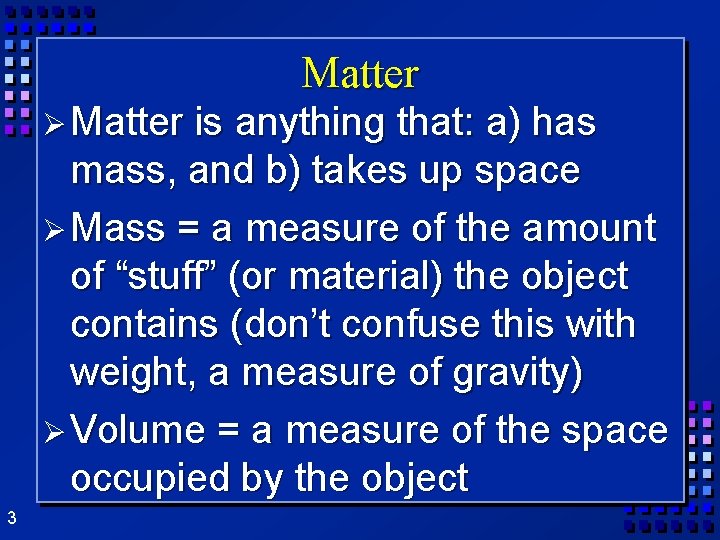 Matter

➢ Matter is anything that: a) has mass, and b) takes up space

➢ Mass = a measure of the amount of “stuff” (or material) the object contains (don’t confuse this with weight, a measure of gravity)

➢ Volume = a measure of the space occupied by the object

3